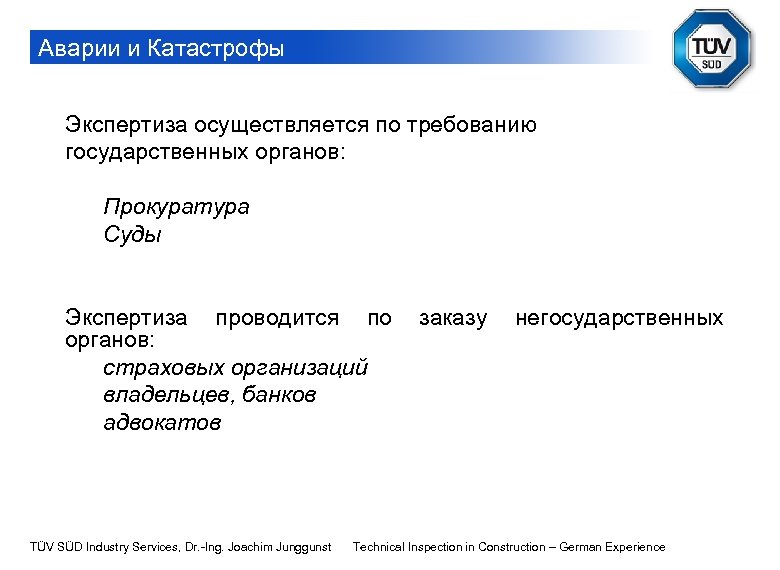 Аварии и Катастрофы

TÜV SÜD

Экспертиза осуществляется по требованию государственных органов:

Прокуратура
Суды

Экспертиза проводится по заказу негосударственных органов:
страховых организаций
владельцев, банков
адвокатов

TÜV SÜD Industry Services, Dr.-Ing. Joachim Junggunst   Technical Inspection in Construction – German Experience